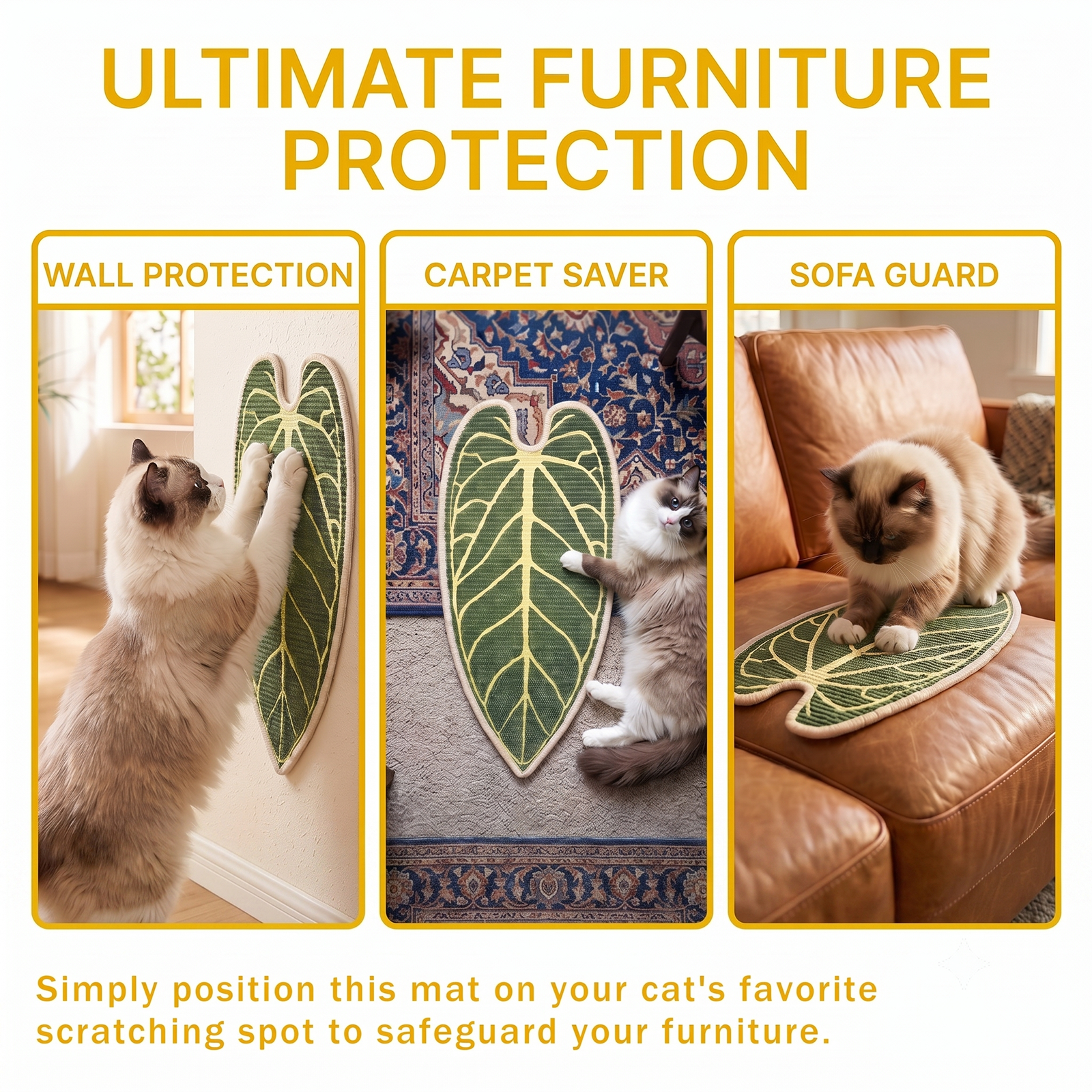 ULTIMATE FURNITURE PROTECTION

WALL PROTECTION

CARPET SAVER

SOFA GUARD

Simply position this mat on your cat's favorite scratching spot to safeguard your furniture.